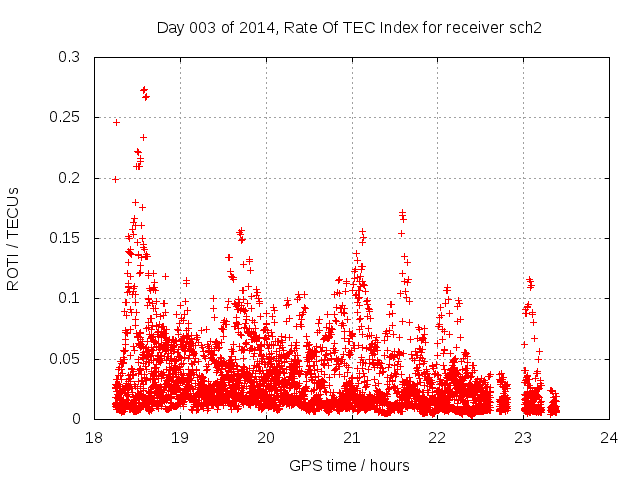 Day 003 of 2014, Rate Of TEC Index for receiver sch2

ROTI / TECUs

0.3
0.25
0.2
0.15
0.1
0.05
0

18
19
20
21
22
23
24

GPS time / hours